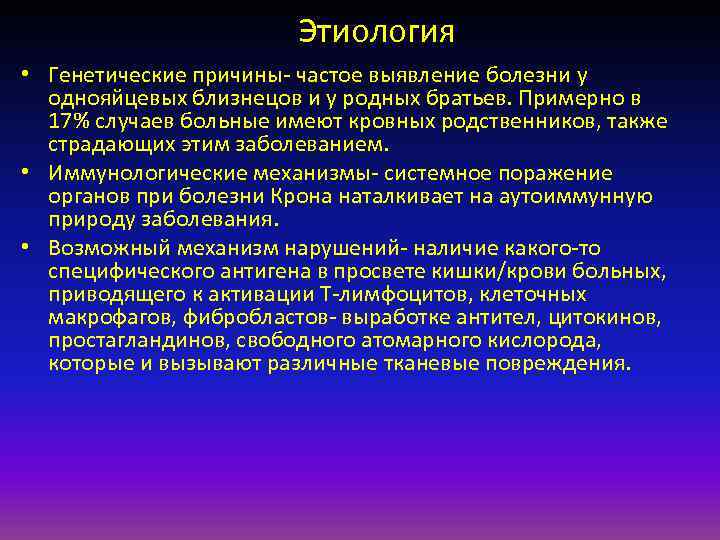 Этиология

• Генетические причины- частое выявление болезни у однояйцевых близнецов и у родных братьев. Примерно в 17% случаев больные имеют кровных родственников, также страдающих этим заболеванием.

• Иммунологические механизмы- системное поражение органов при болезни Крона наталкивает на аутоиммунную природу заболевания.

• Возможный механизм нарушений- наличие какого-то специфического антигена в просвете кишки/крови больных, приводящего к активации Т-лимфоцитов, клеточных макрофагов, фибробластов- выработке антител, цитокинов, простагландинов, свободного атомарного кислорода, которые и вызывают различные тканевые повреждения.